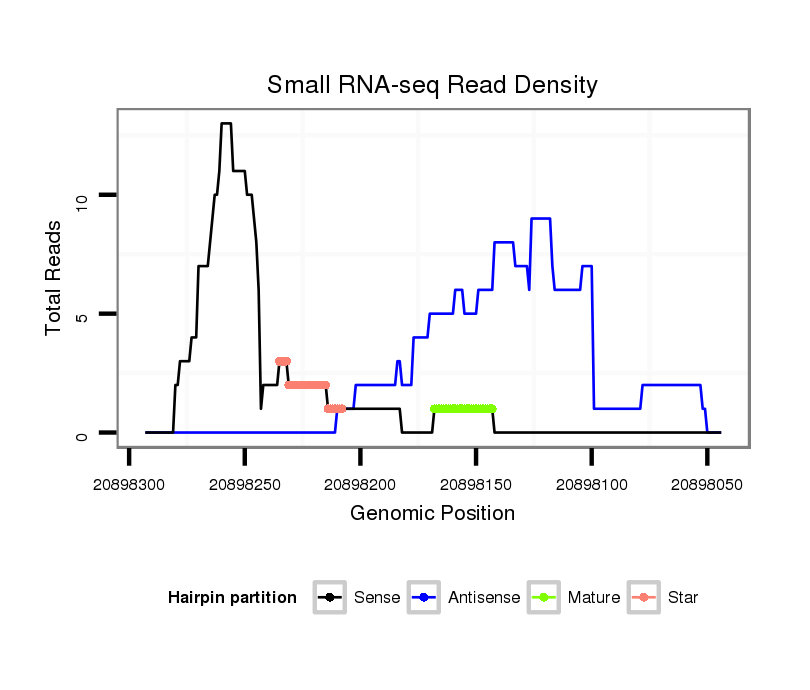 Small RNA-seq Read Density

Total Reads

10

5

0

20898300 20898250 20898200 20898150 20898100 20898050

Genomic Position

Hairpin partition Sense Antisense Mature Star